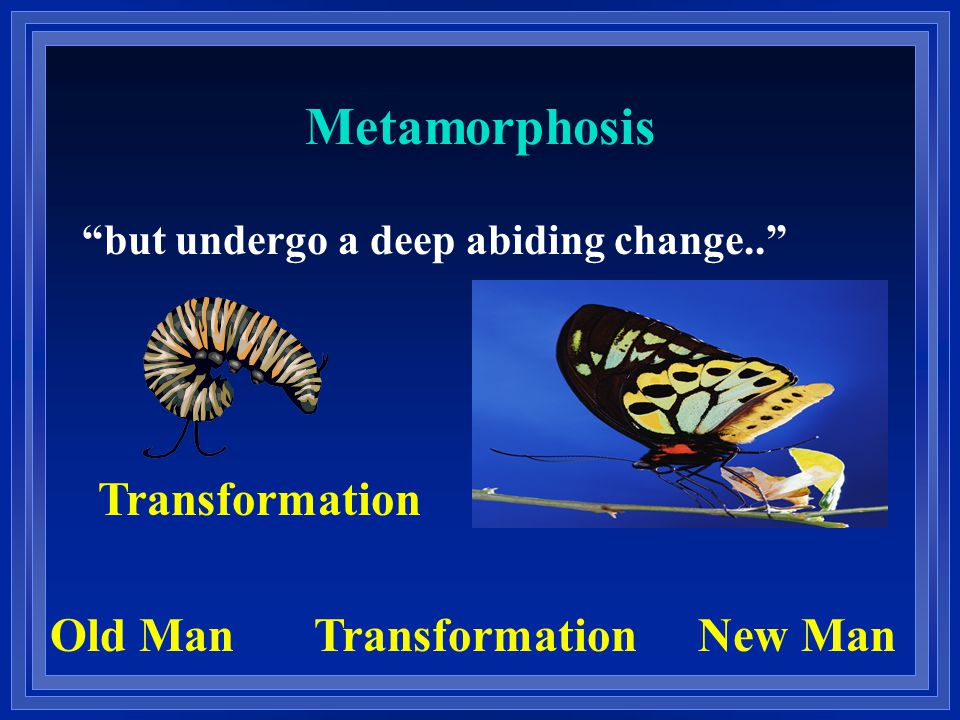 Metamorphosis

“but undergo a deep abiding change..”

Transformation

Old Man Transformation New Man